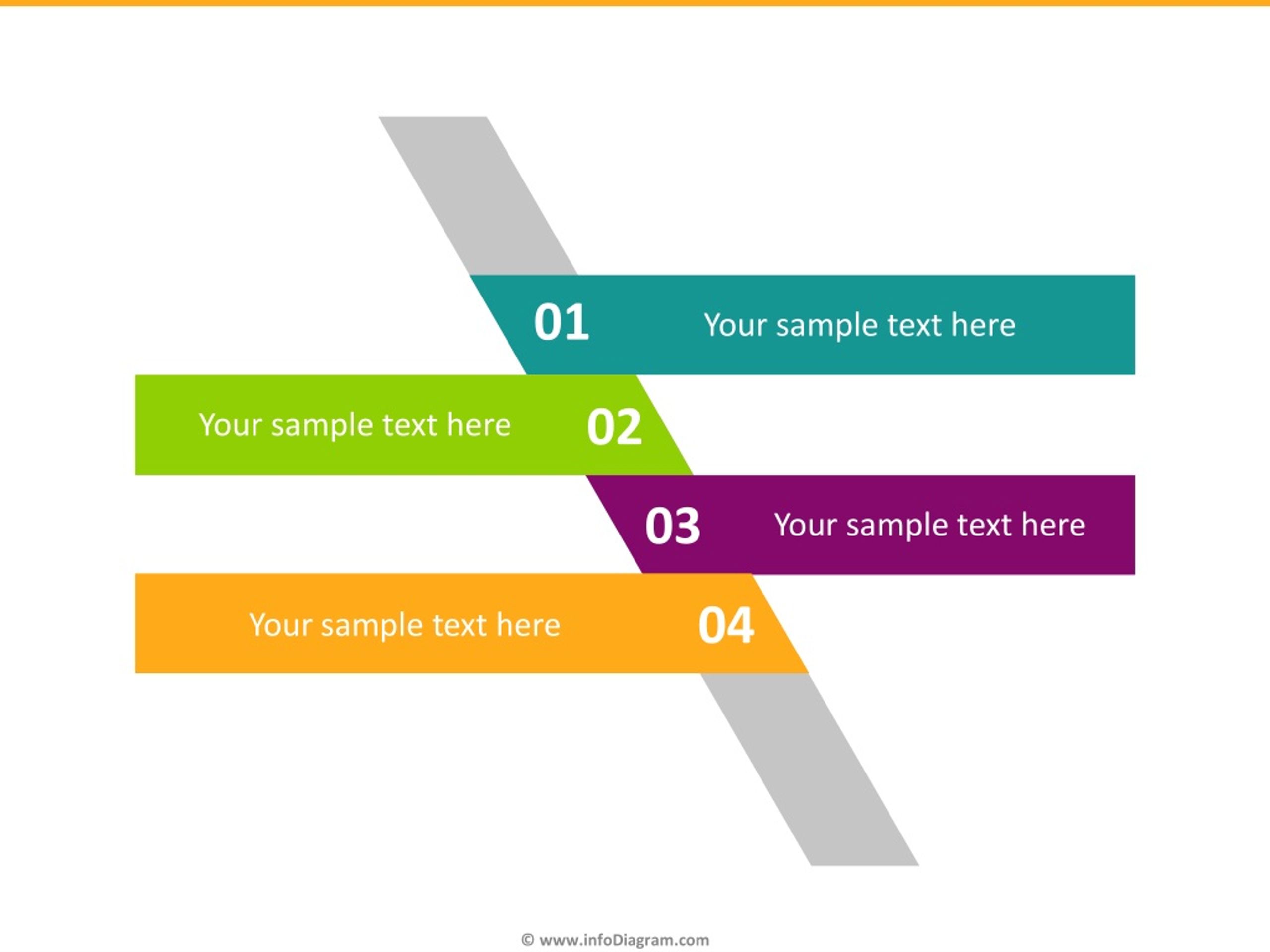 01 Your sample text here

Your sample text here 02

03 Your sample text here

Your sample text here 04

© www.infoDiagram.com